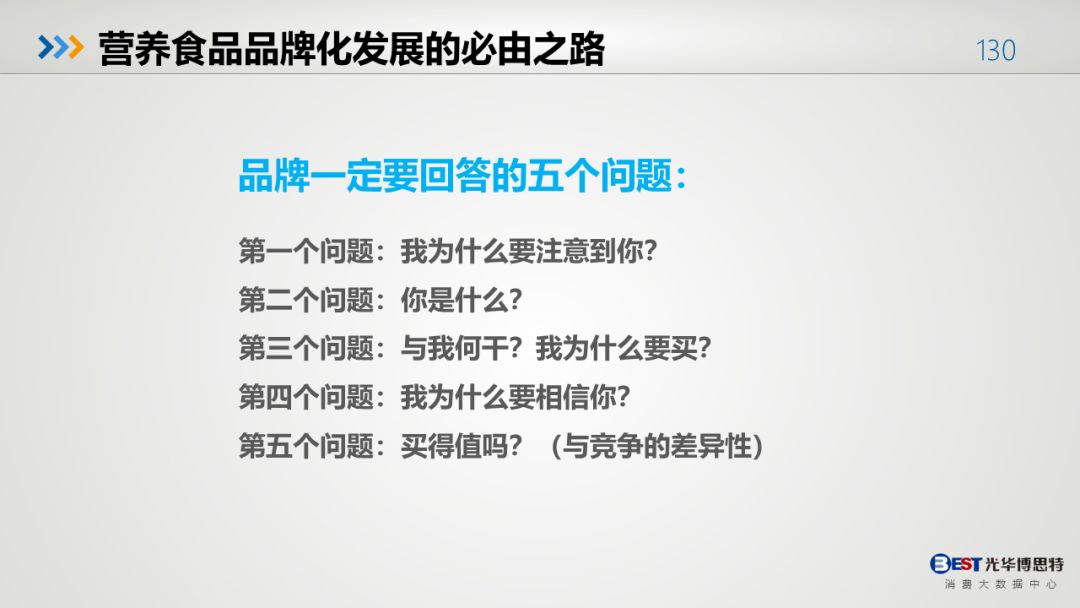 营养食品品牌化发展的必由之路

130

品牌一定要回答的五个问题：

第一个问题：我为什么要注意到你？

第二个问题：你是什么？

第三个问题：与我何干？我为什么要买？

第四个问题：我为什么要相信你？

第五个问题：买得值吗？（与竞争的差异性）

BEST 光华博思特
消费大数据中心